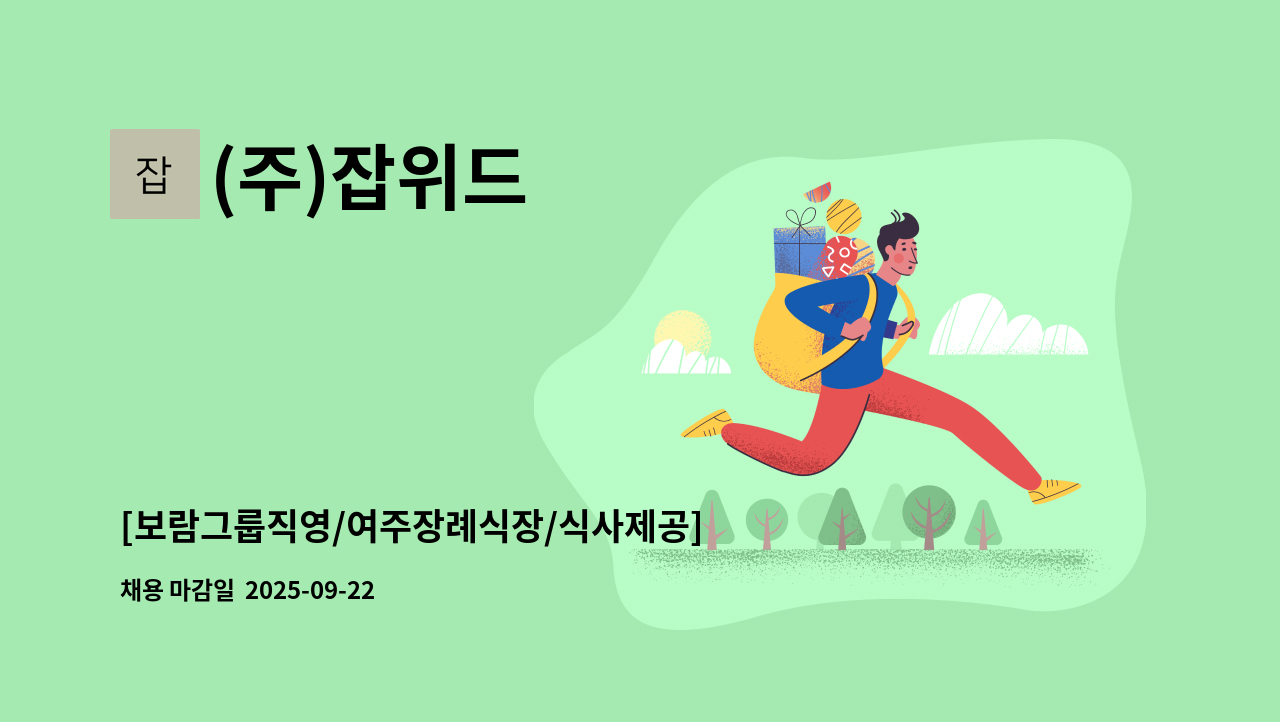 잡

(주)잡위드

[보람그룹직영/여주장례식장/식사제공]

채용 마감일 2025-09-22